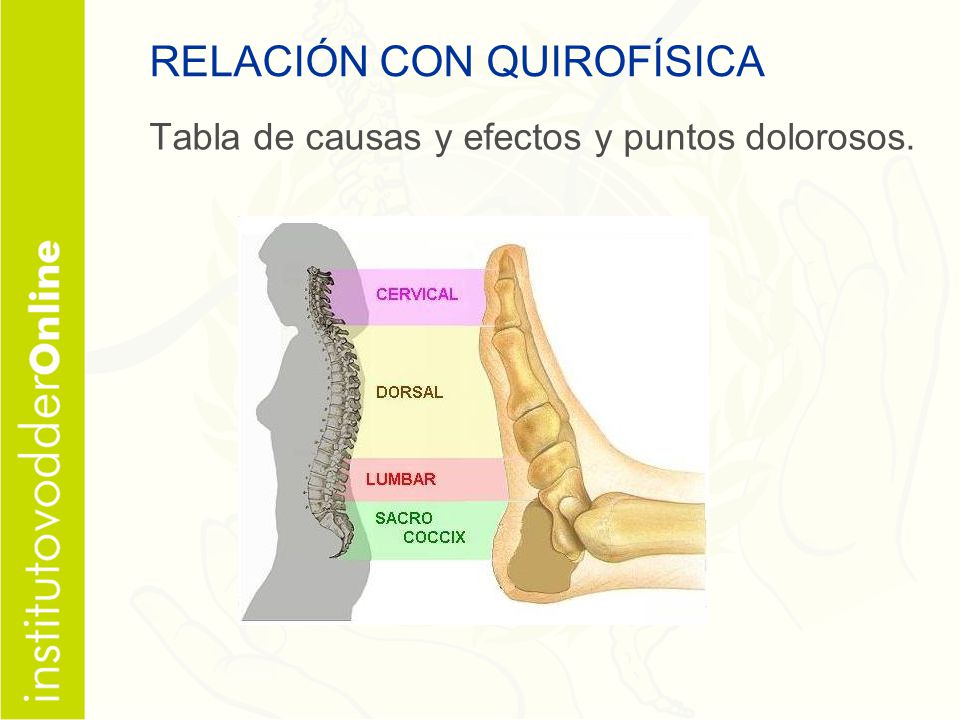 institutovodderOnline

RELACIÓN CON QUIROFÍSICA

Tabla de causas y efectos y puntos dolorosos.

CERVICAL

DORSAL

LUMBAR

SACRO
COCCIX